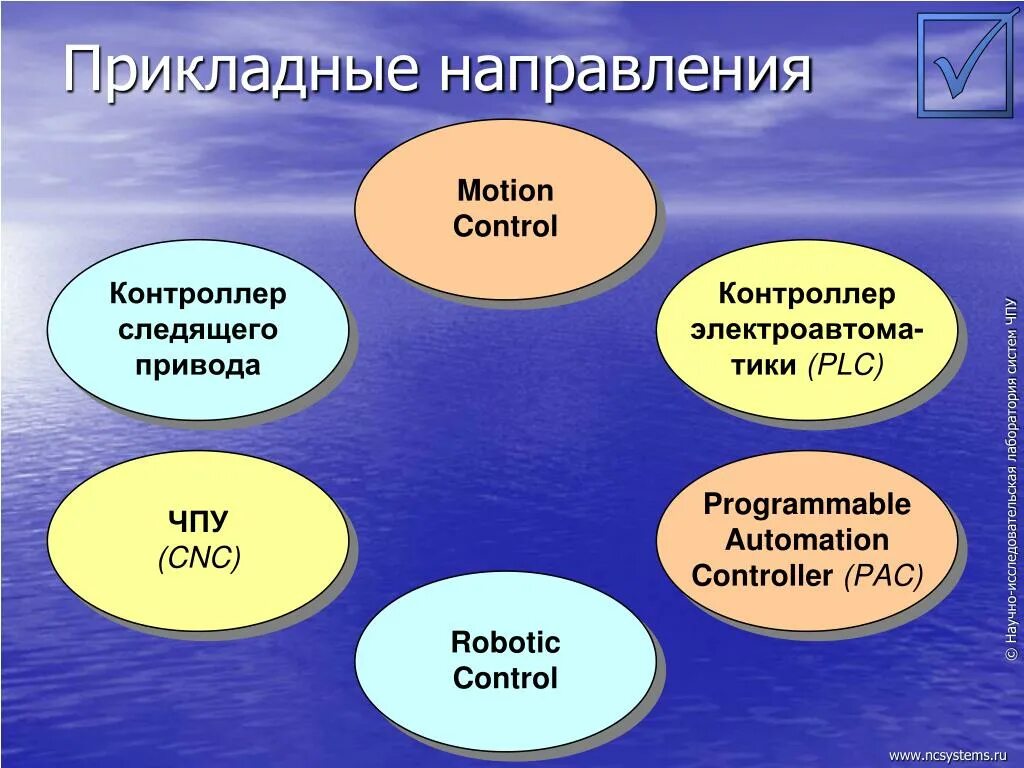 Прикладные направления

Motion Control

Контроллер следящего привода

Контроллер электроавтоматики (PLC)

ЧПУ (CNC)

Programmable Automation Controller (PAC)

Robotic Control

© Научно-исследовательская лаборатория систем ЧПУ

www.ncsystems.ru